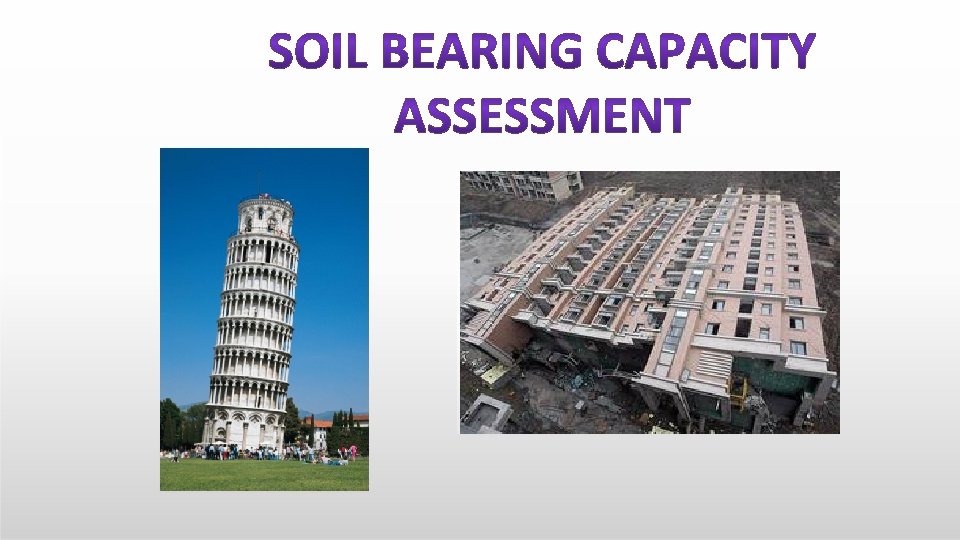 SOIL BEARING CAPACITY ASSESSMENT